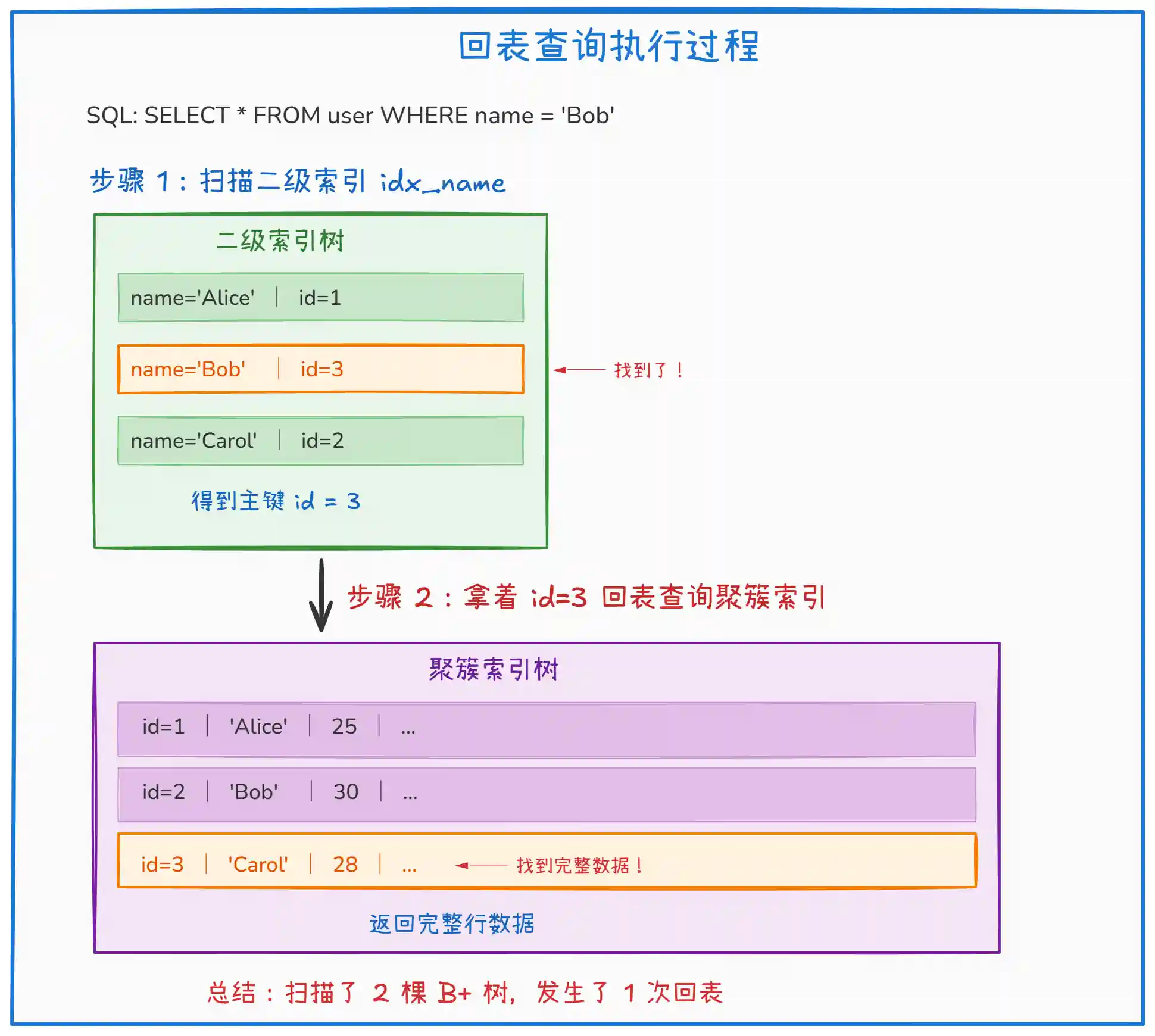 回表查询执行过程

SQL: SELECT * FROM user WHERE name = 'Bob'

步骤 1：扫描二级索引 idx_name

二级索引树

name='Alice' | id=1

name='Bob' | id=3

找到了！

name='Carol' | id=2

得到主键 id = 3

步骤 2：拿着 id=3 回表查询聚簇索引

聚簇索引树

id=1 | 'Alice' | 25 | ...

id=2 | 'Bob' | 30 | ...

id=3 | 'Carol' | 28 | ...

找到完整数据！

返回完整行数据

总结：扫描了 2 棵 B+ 树，发生了 1 次回表